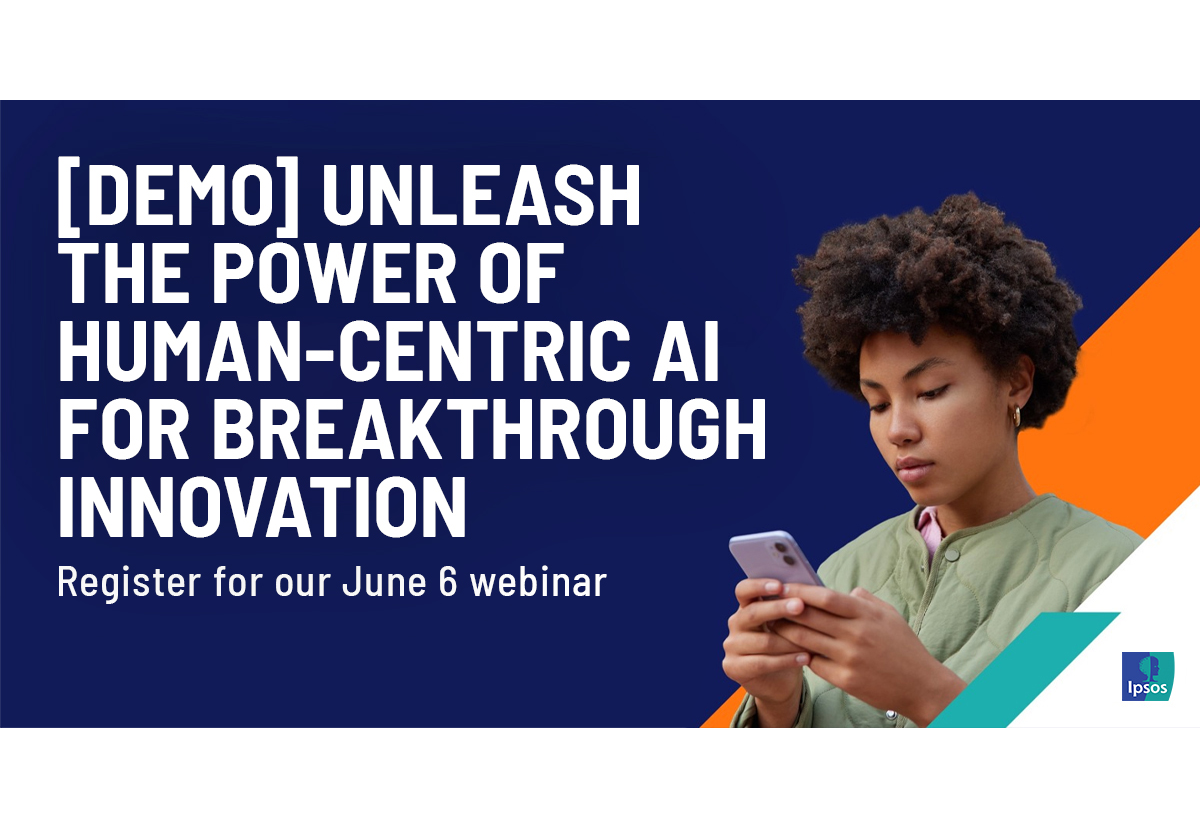 [DEMO] UNLEASH THE POWER OF HUMAN-CENTRIC AI FOR BREAKTHROUGH INNOVATION

Register for our June 6 webinar

Ipsos